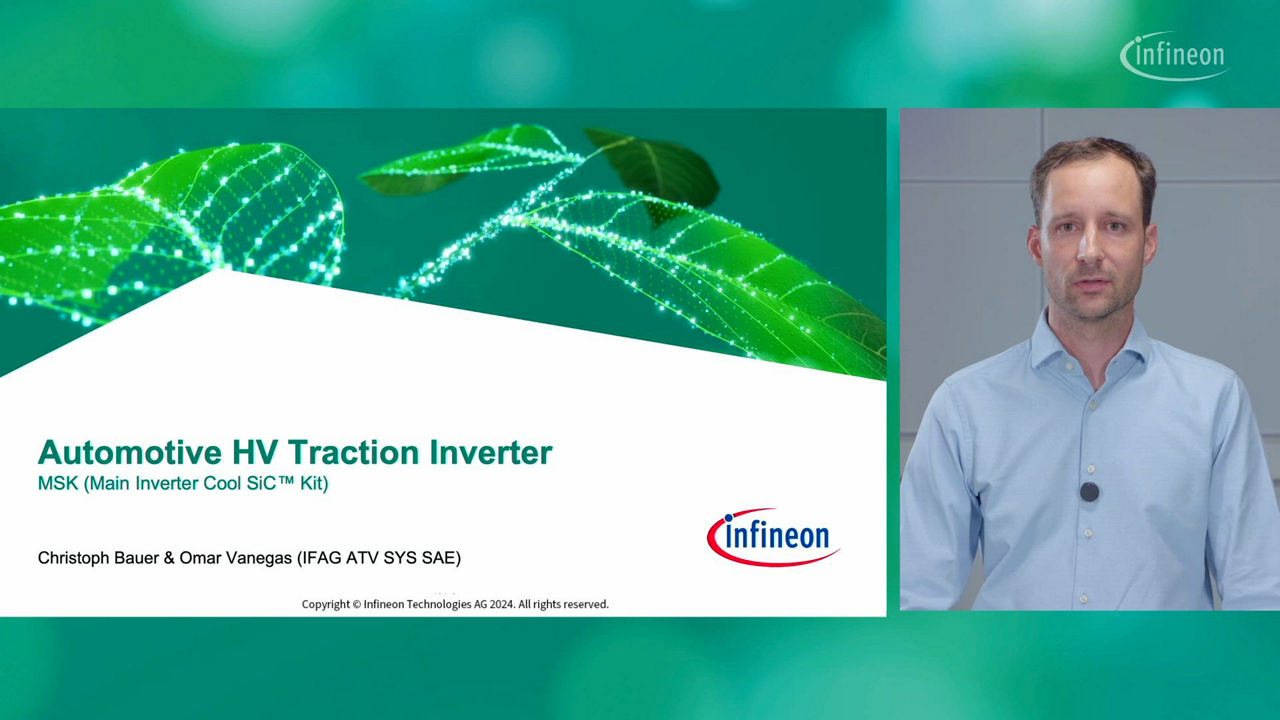 infineon

Automotive HV Traction Inverter
MSK (Main Inverter Cool SiC™ Kit)

Christoph Bauer & Omar Vanegas (IFAG ATV SYS SAE)

infineon

Copyright © Infineon Technologies AG 2024. All rights reserved.